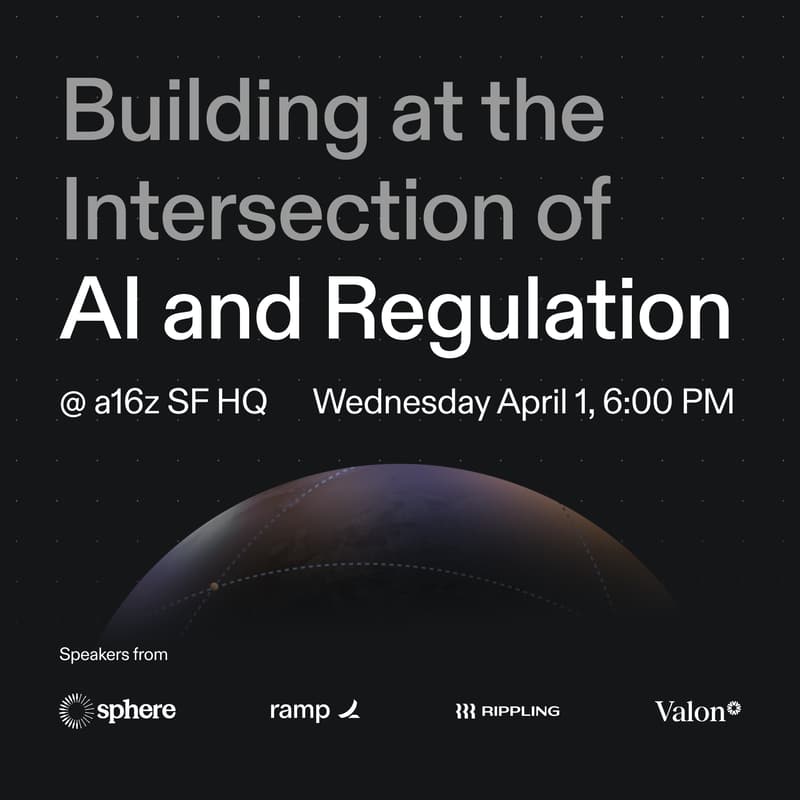 Building at the Intersection of AI and Regulation

@ a16z SF HQ Wednesday April 1, 6:00 PM

Speakers from

sphere ramp RIPPLING Valon